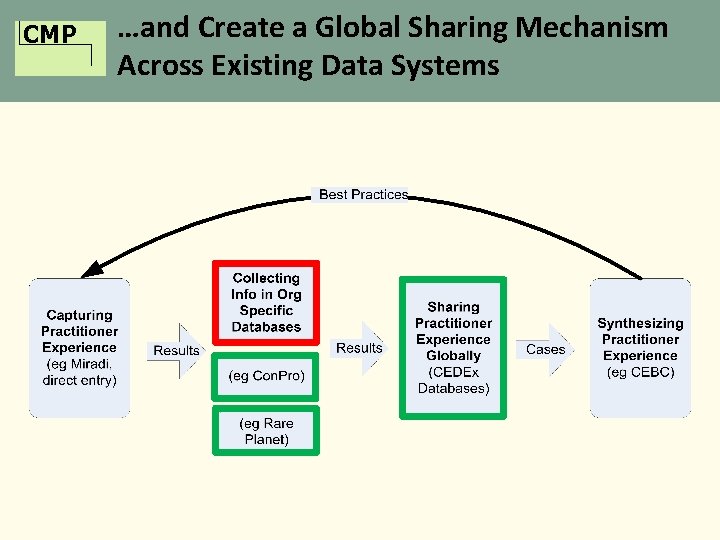 CMP

…and Create a Global Sharing Mechanism Across Existing Data Systems

Best Practices

Capturing Practitioner Experience (eg Miradi, direct entry)

Results

Collecting Info in Org Specific Databases

(eg ConPro)

(eg Rare Planet)

Results

Sharing Practitioner Experience Globally (CEDEx Databases)

Cases

Synthesizing Practitioner Experience (eg CEBC)